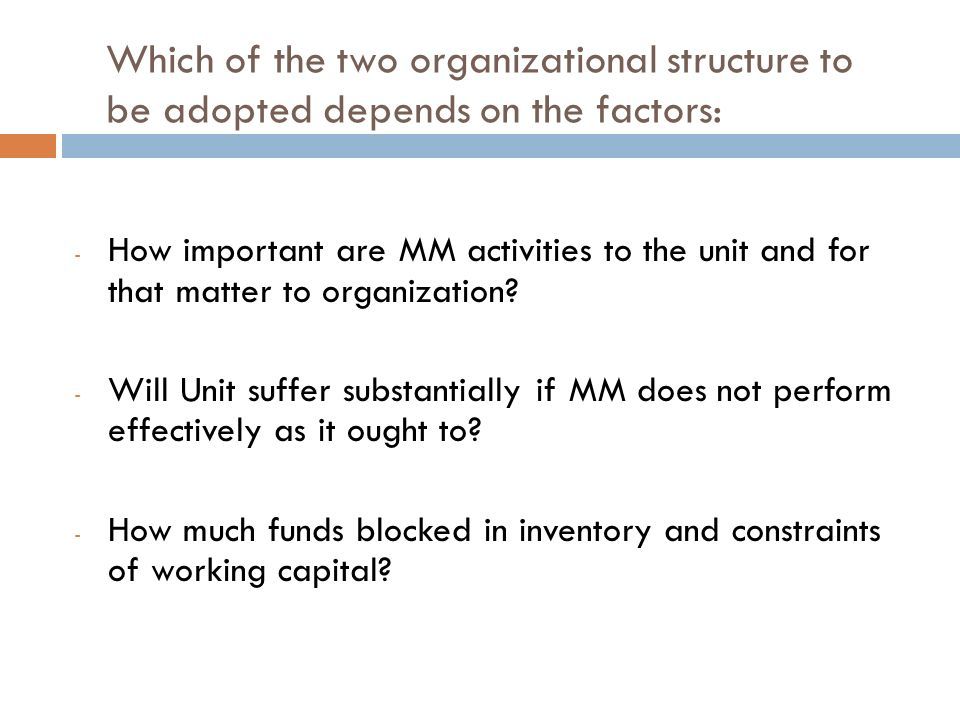 Which of the two organizational structure to be adopted depends on the factors:

- How important are MM activities to the unit and for that matter to organization?

- Will Unit suffer substantially if MM does not perform effectively as it ought to?

- How much funds blocked in inventory and constraints of working capital?